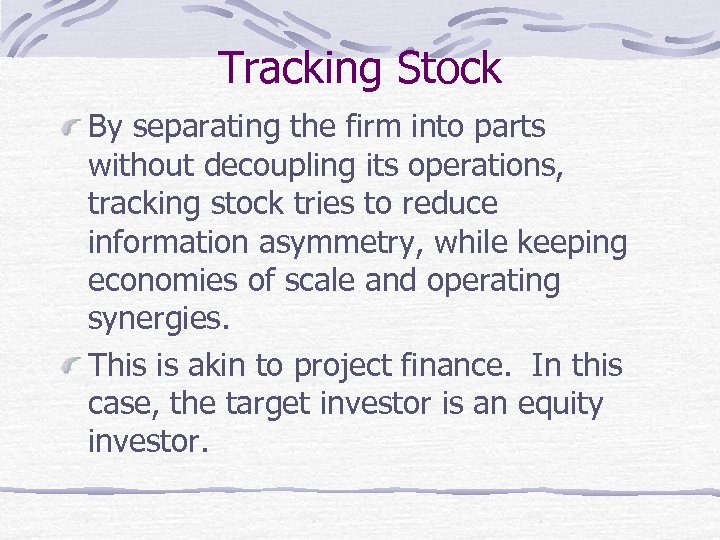 Tracking Stock

By separating the firm into parts without decoupling its operations, tracking stock tries to reduce information asymmetry, while keeping economies of scale and operating synergies.

This is akin to project finance. In this case, the target investor is an equity investor.